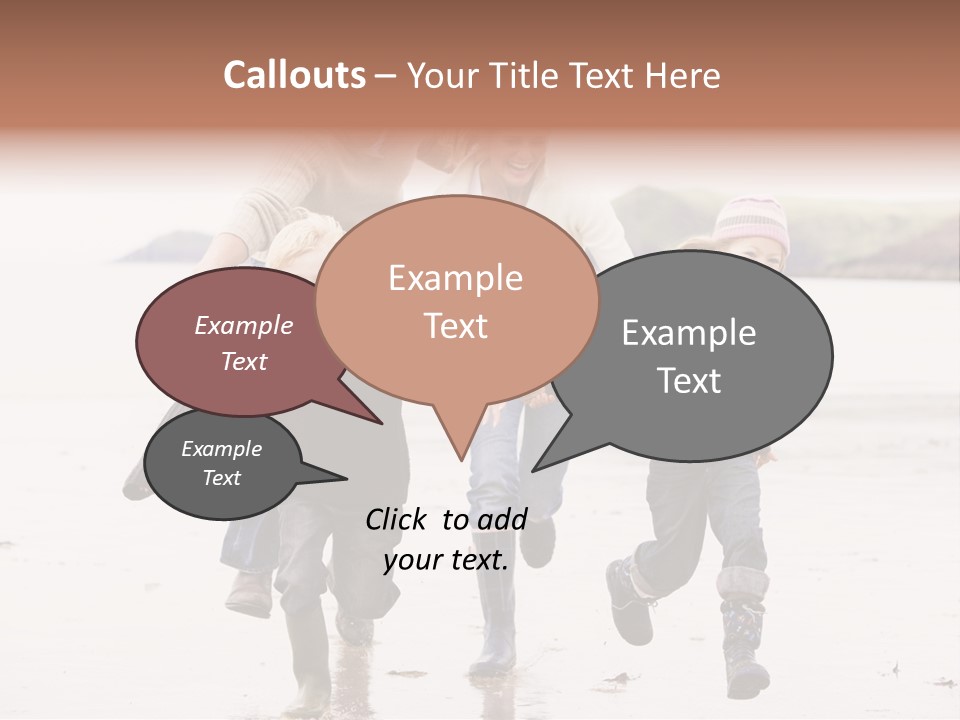 Callouts – Your Title Text Here

Example Text

Example Text

Example Text

Example Text

Click to add your text.